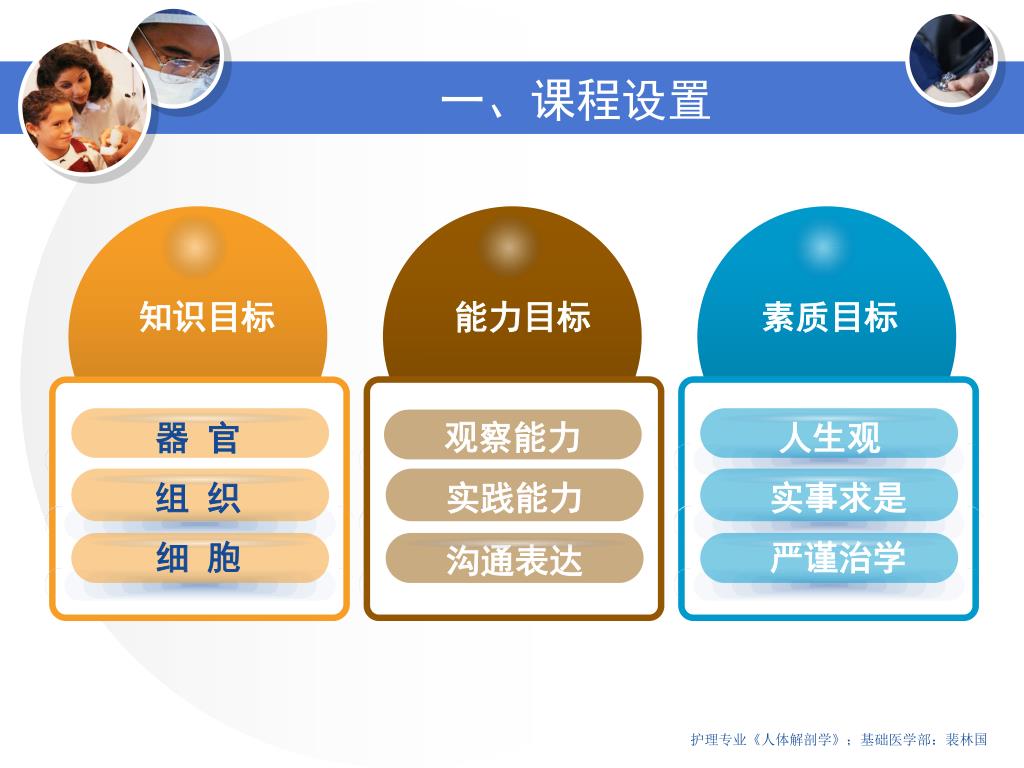 一、课程设置

知识目标

器 官

组 织

细 胞

能力目标

观察能力

实践能力

沟通表达

素质目标

人生观

实事求是

严谨治学

护理专业《人体解剖学》；基础医学部：裴林国